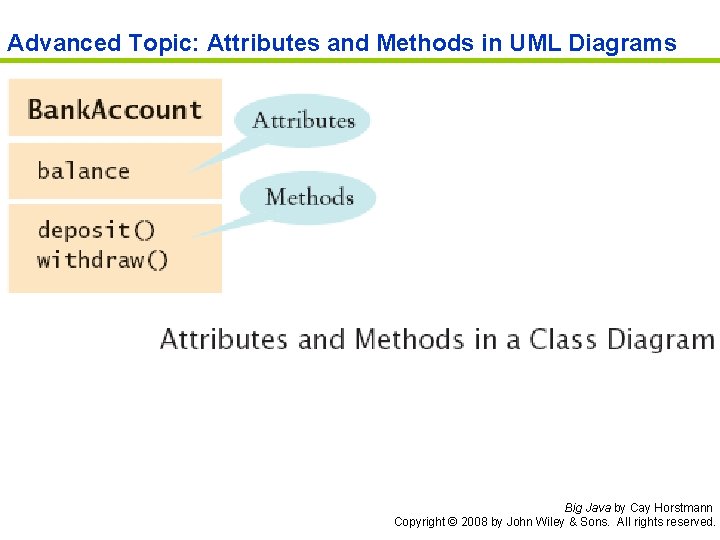 Advanced Topic: Attributes and Methods in UML Diagrams

BankAccount

Attributes

balance

Methods

deposit()
withdraw()

Attributes and Methods in a Class Diagram

Big Java by Cay Horstmann
Copyright © 2008 by John Wiley & Sons. All rights reserved.